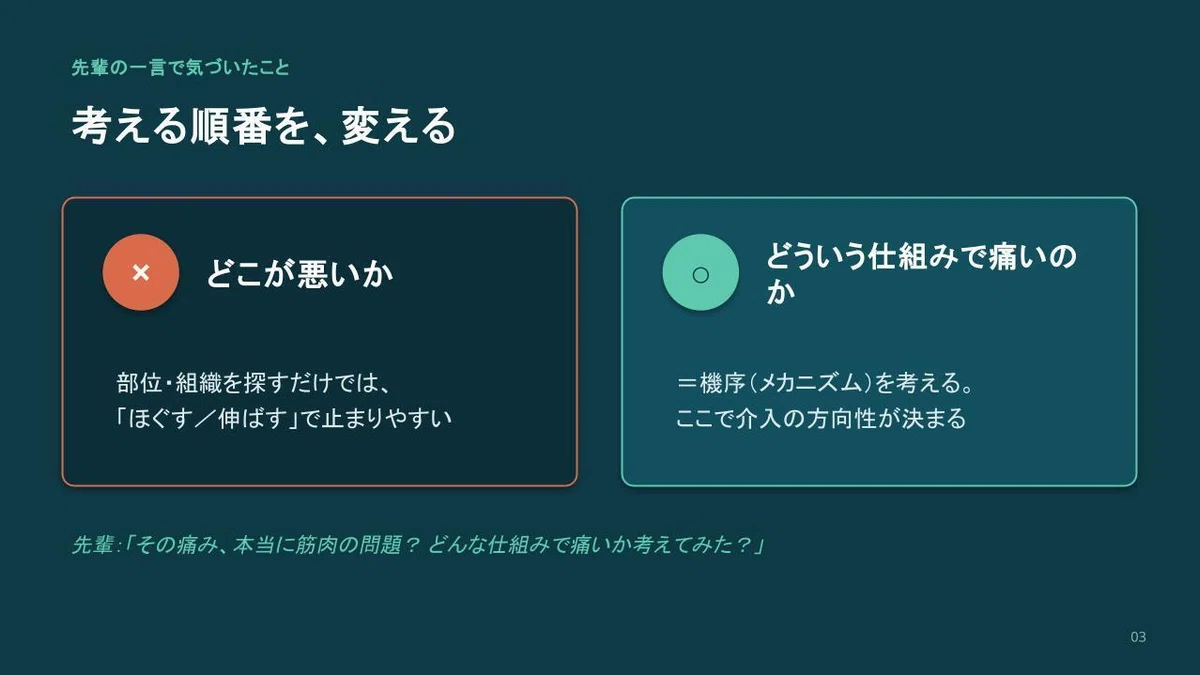 先輩の一言で気づいたこと

考える順番を、変える

×

どこが悪いか

部位・組織を探すだけでは、
「ほぐす／伸ばす」で止まりやすい

○

どういう仕組みで痛いのか

＝機序（メカニズム）を考える。
ここで介入の方向性が決まる

先輩：「その痛み、本当に筋肉の問題？ どんな仕組みで痛いか考えてみた？」

03